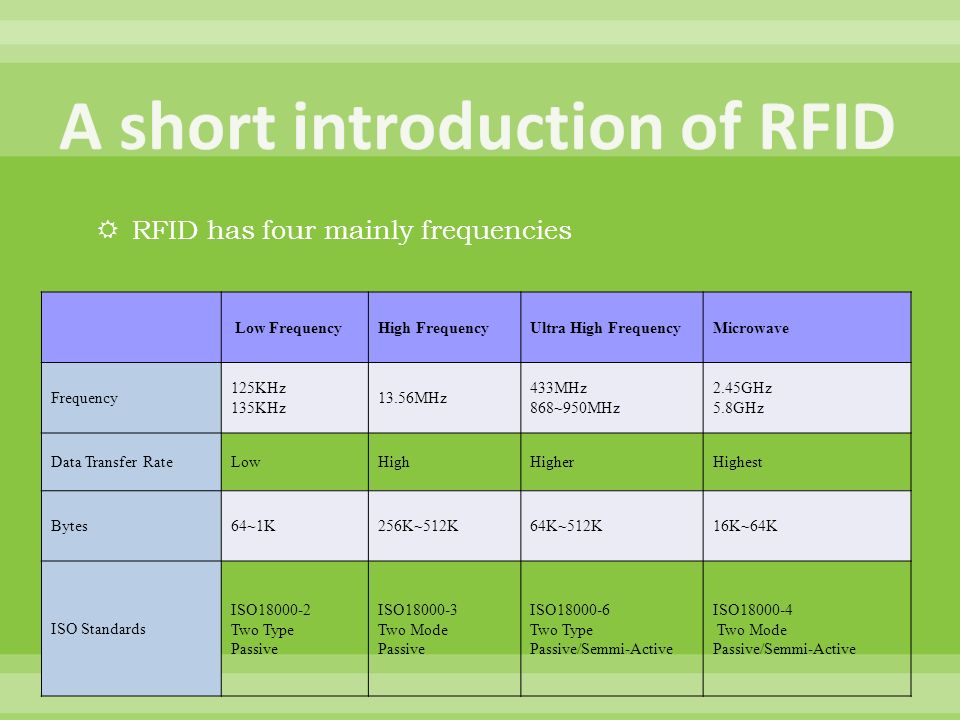 A short introduction of RFID

RFID has four mainly frequencies

| | Low Frequency | High Frequency | Ultra High Frequency | Microwave |
|---|---|---|---|---|
| Frequency | 125KHz 135KHz | 13.56MHz | 433MHz 868~950MHz | 2.45GHz 5.8GHz |
| Data Transfer Rate | Low | High | Higher | Highest |
| Bytes | 64~1K | 256K~512K | 64K~512K | 16K~64K |
| ISO Standards | ISO18000-2 Two Type Passive | ISO18000-3 Two Mode Passive | ISO18000-6 Two Type Passive/Semmi-Active | ISO18000-4 Two Mode Passive/Semmi-Active |